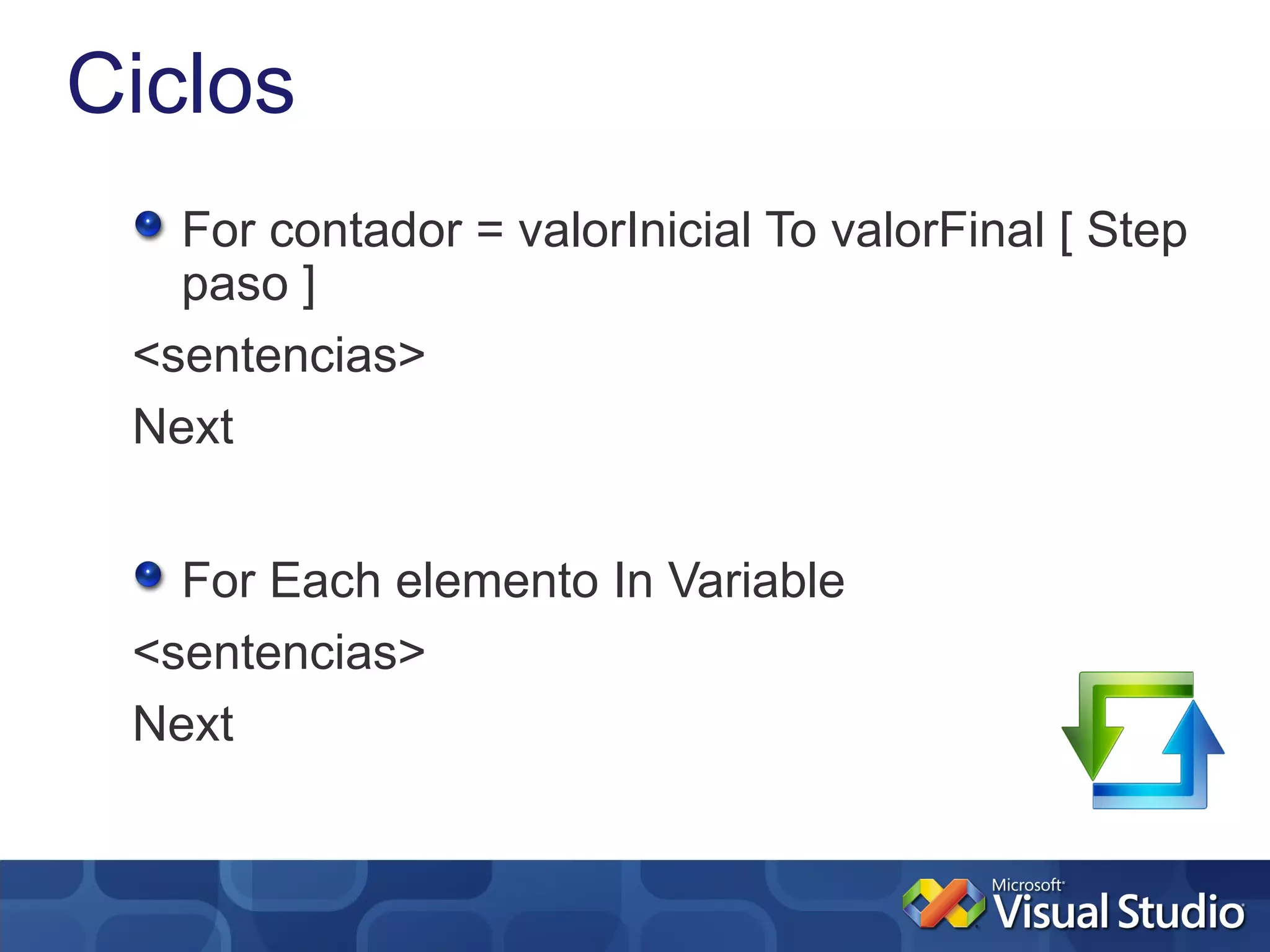 Ciclos

For contador = valorInicial To valorFinal [ Step paso ]

<sentencias>

Next

For Each elemento In Variable

<sentencias>

Next

Microsoft Visual Studio